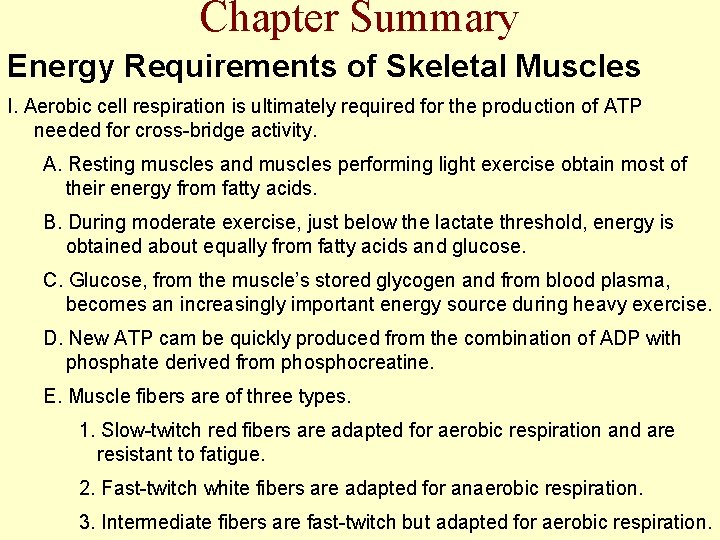 Chapter Summary

Energy Requirements of Skeletal Muscles

I. Aerobic cell respiration is ultimately required for the production of ATP needed for cross-bridge activity.

A. Resting muscles and muscles performing light exercise obtain most of their energy from fatty acids.

B. During moderate exercise, just below the lactate threshold, energy is obtained about equally from fatty acids and glucose.

C. Glucose, from the muscle's stored glycogen and from blood plasma, becomes an increasingly important energy source during heavy exercise.

D. New ATP cam be quickly produced from the combination of ADP with phosphate derived from phosphocreatine.

E. Muscle fibers are of three types.

1. Slow-twitch red fibers are adapted for aerobic respiration and are resistant to fatigue.

2. Fast-twitch white fibers are adapted for anaerobic respiration.

3. Intermediate fibers are fast-twitch but adapted for aerobic respiration.